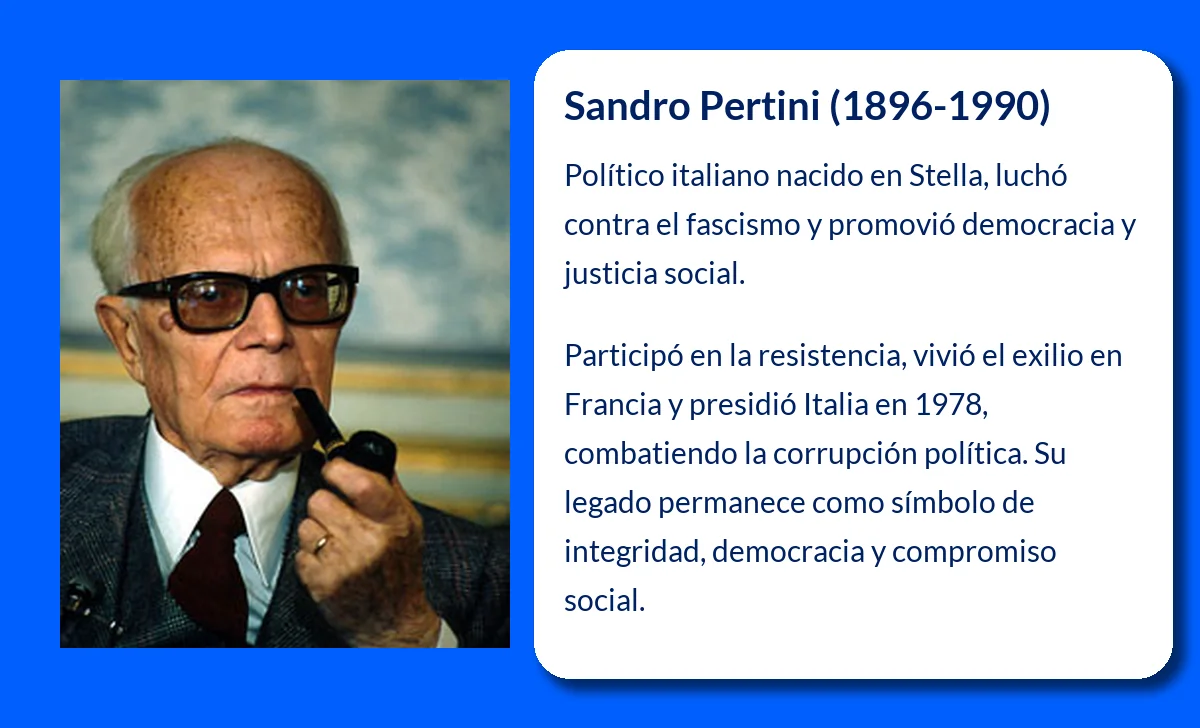 Sandro Pertini (1896-1990)

Político italiano nacido en Stella, luchó contra el fascismo y promovió democracia y justicia social.

Participó en la resistencia, vivió el exilio en Francia y presidió Italia en 1978, combatiendo la corrupción política. Su legado permanece como símbolo de integridad, democracia y compromiso social.